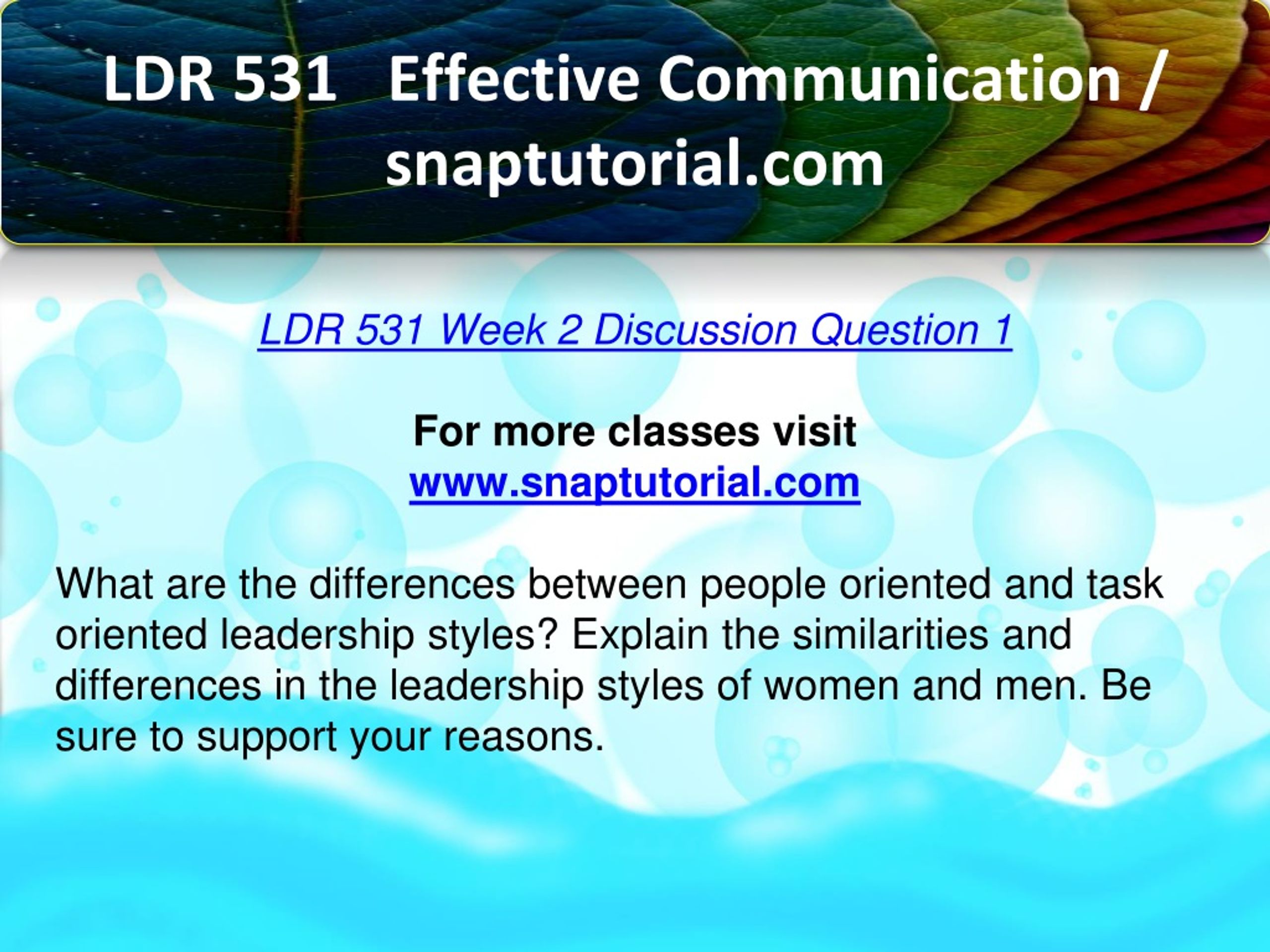 LDR 531   Effective Communication / snaptutorial.com

LDR 531 Week 2 Discussion Question 1

For more classes visit
www.snaptutorial.com

What are the differences between people oriented and task oriented leadership styles? Explain the similarities and differences in the leadership styles of women and men. Be sure to support your reasons.